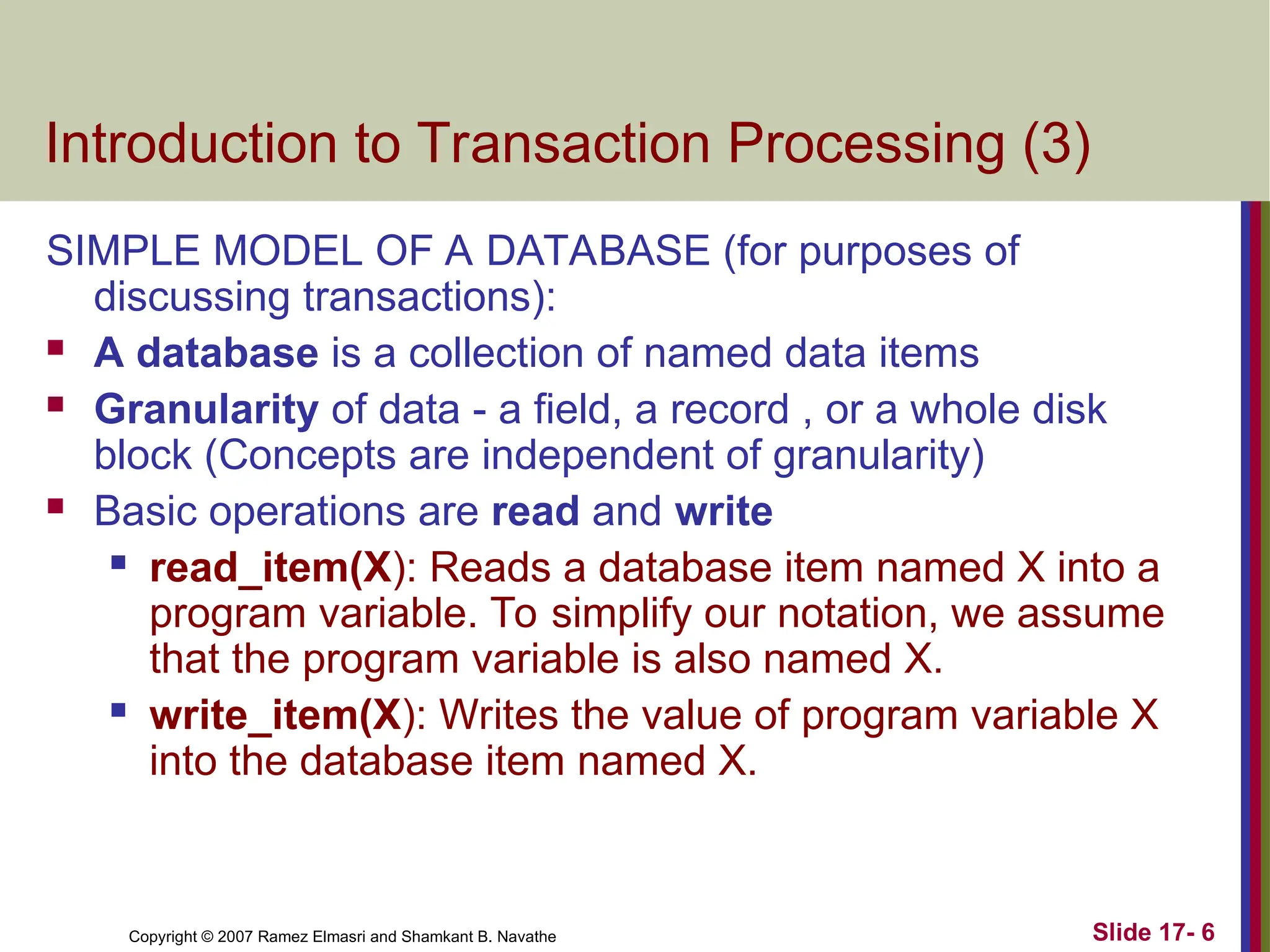 Introduction to Transaction Processing (3)

SIMPLE MODEL OF A DATABASE (for purposes of discussing transactions):

- A database is a collection of named data items
- Granularity of data - a field, a record , or a whole disk block (Concepts are independent of granularity)
- Basic operations are read and write
  - read_item(X): Reads a database item named X into a program variable. To simplify our notation, we assume that the program variable is also named X.
  - write_item(X): Writes the value of program variable X into the database item named X.

Copyright © 2007 Ramez Elmasri and Shamkant B. Navathe

Slide 17- 6